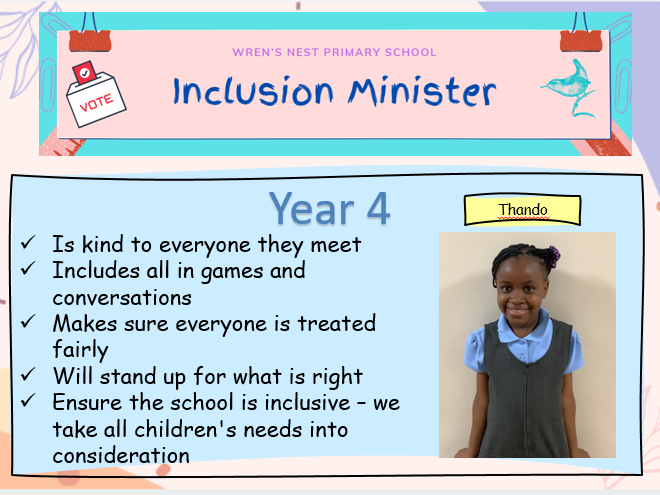 WREN'S NEST PRIMARY SCHOOL

VOTE

Inclusion Minister

Year 4

Thando

✓ Is kind to everyone they meet
✓ Includes all in games and conversations
✓ Makes sure everyone is treated fairly
✓ Will stand up for what is right
✓ Ensure the school is inclusive – we take all children's needs into consideration